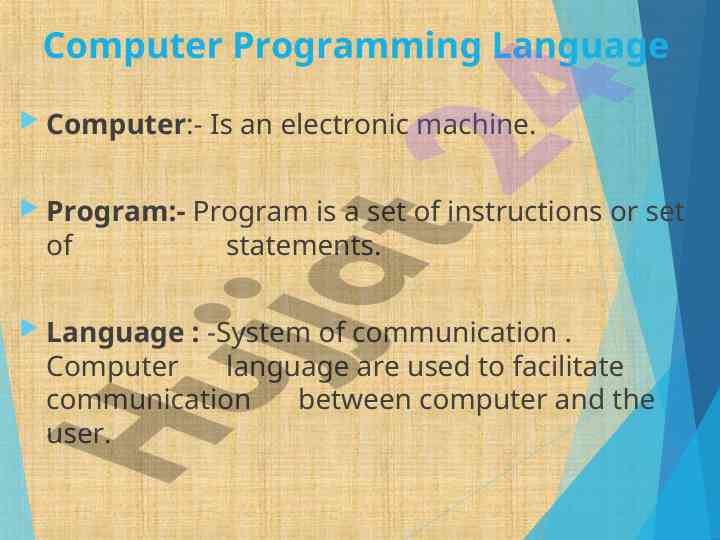 Computer Programming Language

Computer:- Is an electronic machine.

Program:- Program is a set of instructions or set of statements.

Language : -System of communication . Computer language are used to facilitate communication between computer and the user.

Hujjat 24